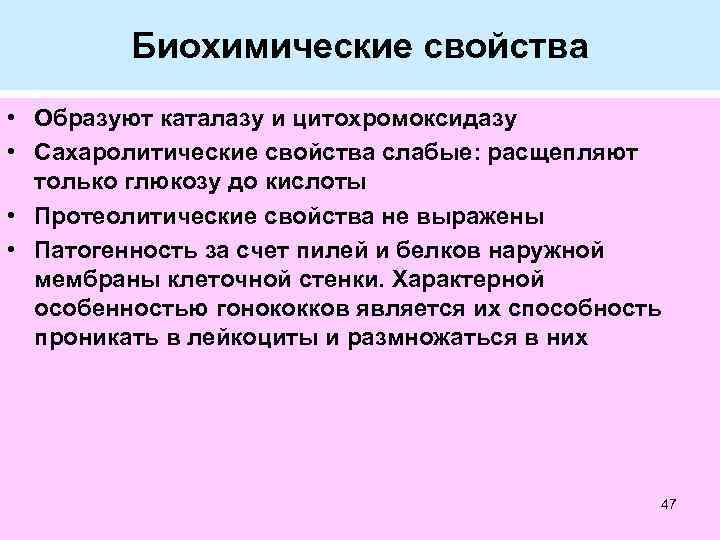 Биохимические свойства

• Образуют каталазу и цитохромоксидазу
• Сахаролитические свойства слабые: расщепляют только глюкозу до кислоты
• Протеолитические свойства не выражены
• Патогенность за счет пилей и белков наружной мембраны клеточной стенки. Характерной особенностью гонококков является их способность проникать в лейкоциты и размножаться в них

47